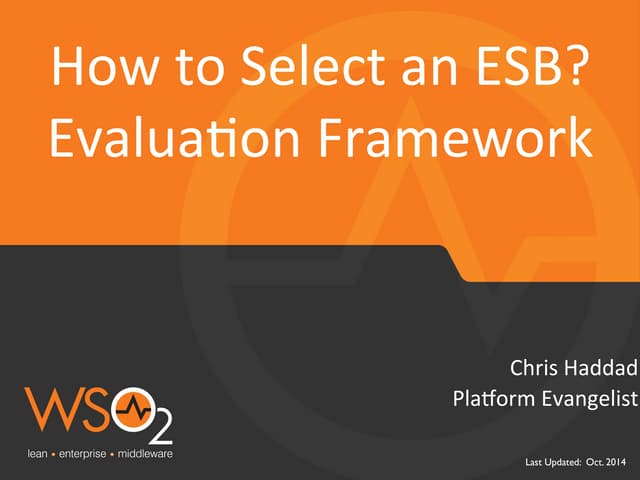 How to Select an ESB?
Evaluation Framework

Chris Haddad
Platform Evangelist

WSO2
lean • enterprise • middleware

Last Updated: Oct. 2014